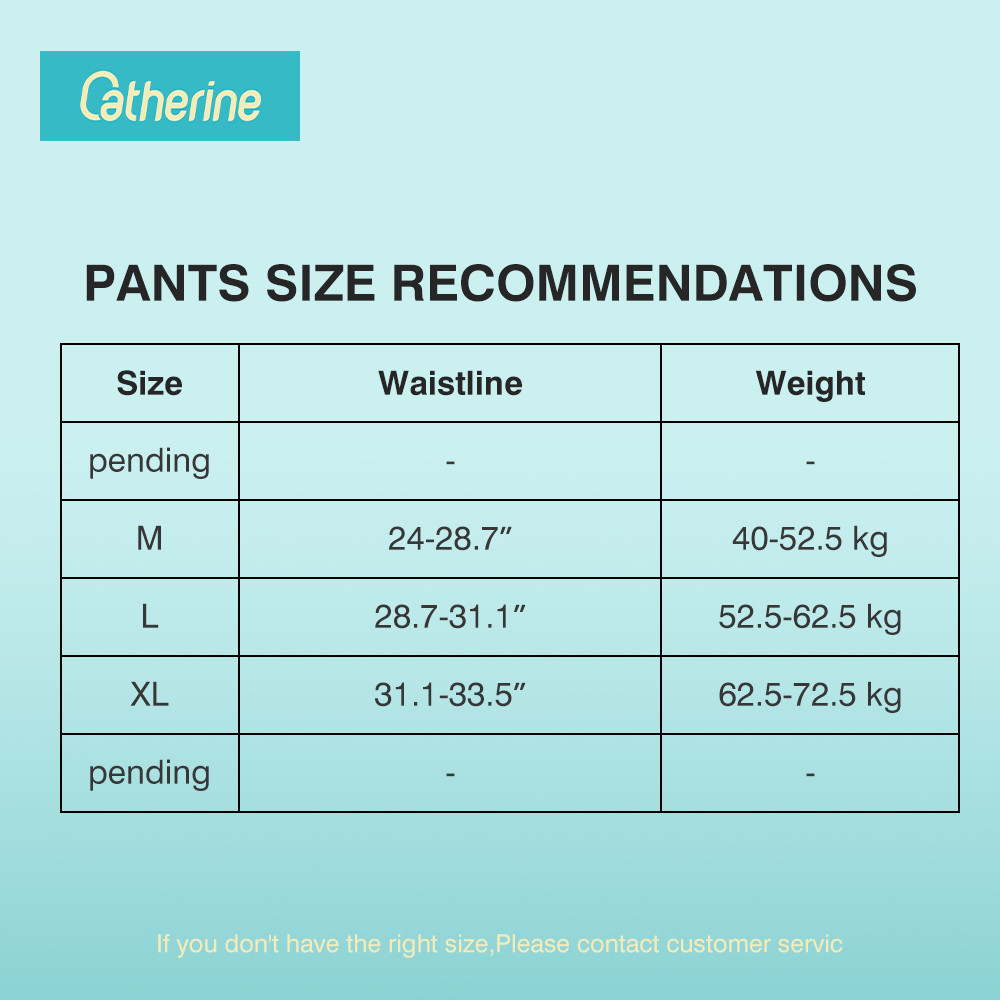 Catherine

PANTS SIZE RECOMMENDATIONS

| Size | Waistline | Weight |
|---|---|---|
| pending | - | - |
| M | 24-28.7″ | 40-52.5 kg |
| L | 28.7-31.1″ | 52.5-62.5 kg |
| XL | 31.1-33.5″ | 62.5-72.5 kg |
| pending | - | - |

If you don't have the right size,Please contact customer servic